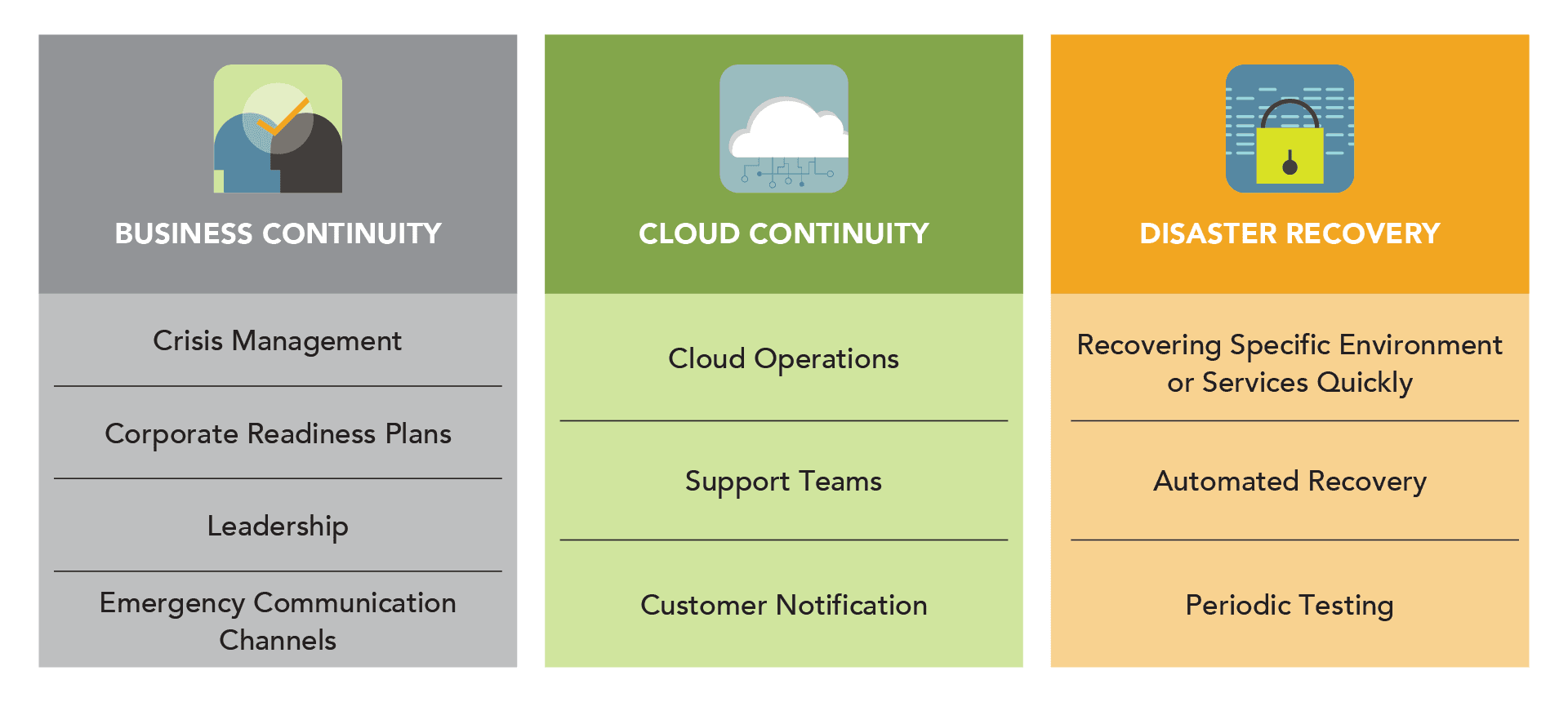 BUSINESS CONTINUITY

Crisis Management

Corporate Readiness Plans

Leadership

Emergency Communication Channels

CLOUD CONTINUITY

Cloud Operations

Support Teams

Customer Notification

DISASTER RECOVERY

Recovering Specific Environment or Services Quickly

Automated Recovery

Periodic Testing